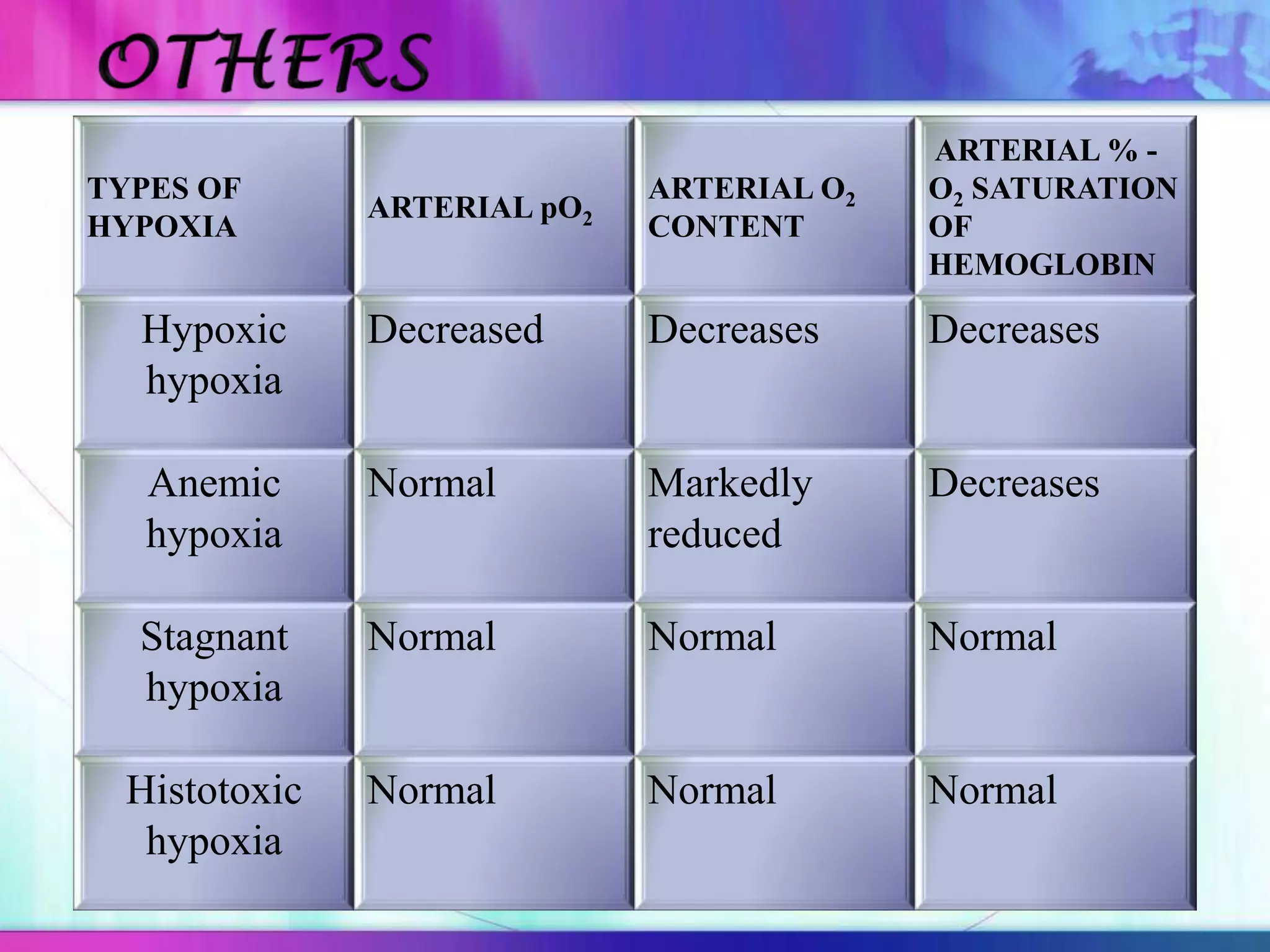 OTHERS

| TYPES OF HYPOXIA | ARTERIAL $pO_2$ | ARTERIAL $O_2$ CONTENT | ARTERIAL % - $O_2$ SATURATION OF HEMOGLOBIN |
|---|---|---|---|
| Hypoxic hypoxia | Decreased | Decreases | Decreases |
| Anemic hypoxia | Normal | Markedly reduced | Decreases |
| Stagnant hypoxia | Normal | Normal | Normal |
| Histotoxic hypoxia | Normal | Normal | Normal |